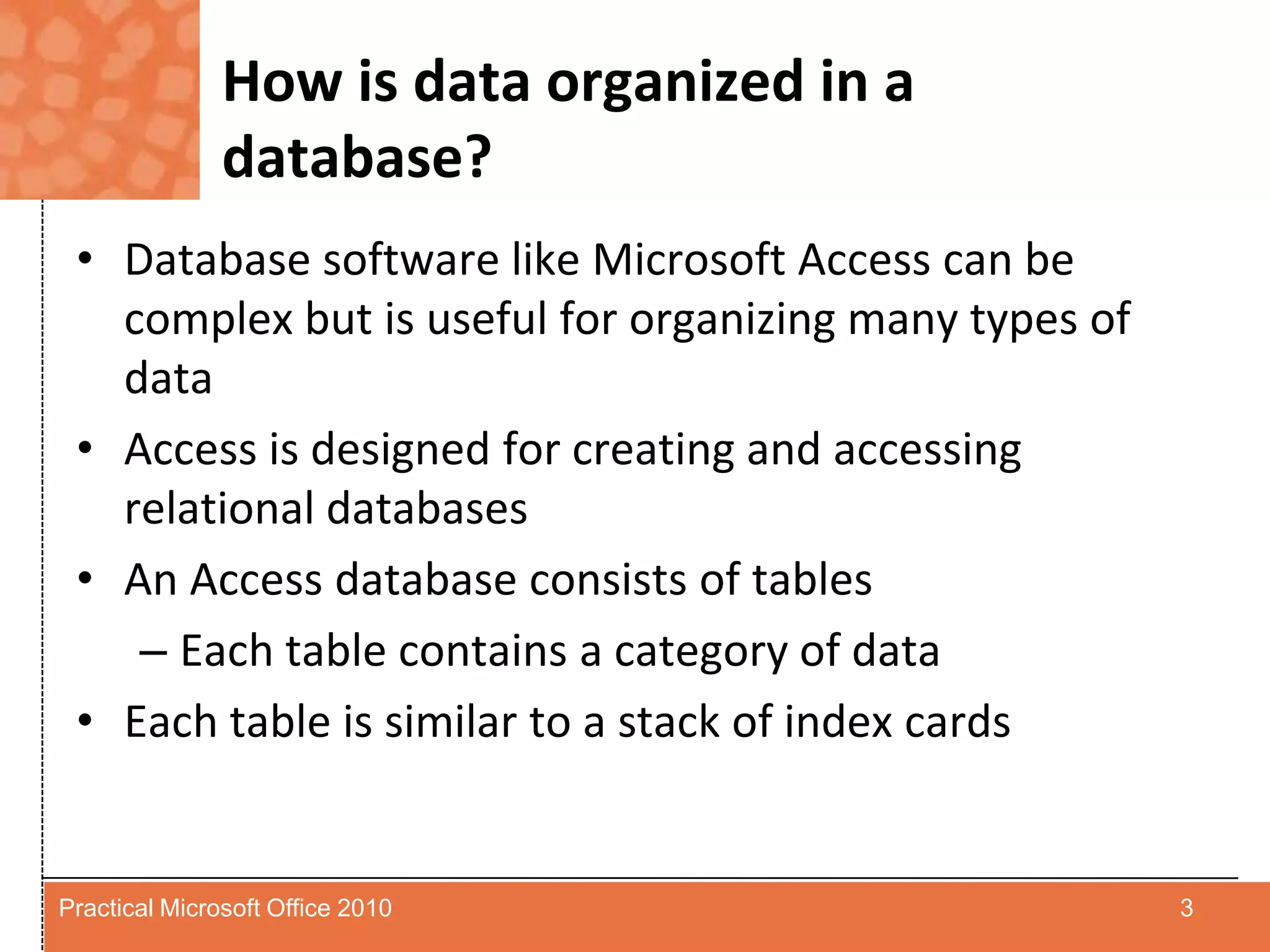 How is data organized in a database?

• Database software like Microsoft Access can be complex but is useful for organizing many types of data
• Access is designed for creating and accessing relational databases
• An Access database consists of tables
– Each table contains a category of data
• Each table is similar to a stack of index cards

Practical Microsoft Office 2010

3